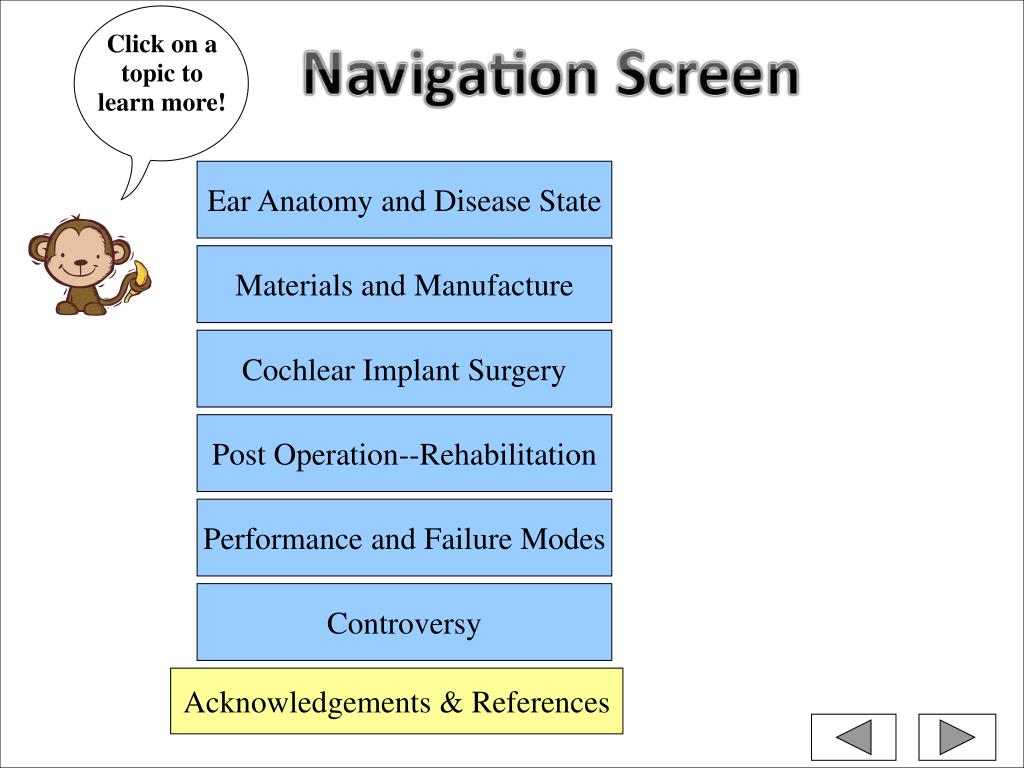 Click on a topic to learn more!

Navigation Screen

Ear Anatomy and Disease State

Materials and Manufacture

Cochlear Implant Surgery

Post Operation--Rehabilitation

Performance and Failure Modes

Controversy

Acknowledgements & References